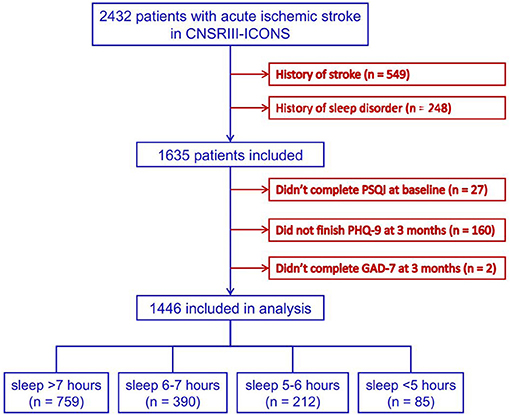 2432 patients with acute ischemic stroke in CNSRIII-ICONS

History of stroke (n = 549)

History of sleep disorder (n = 248)

1635 patients included

Didn't complete PSQI at baseline (n = 27)

Did not finish PHQ-9 at 3 months (n = 160)

Didn't complete GAD-7 at 3 months (n = 2)

1446 included in analysis

sleep >7 hours (n = 759)

sleep 6-7 hours (n = 390)

sleep 5-6 hours (n = 212)

sleep <5 hours (n = 85)